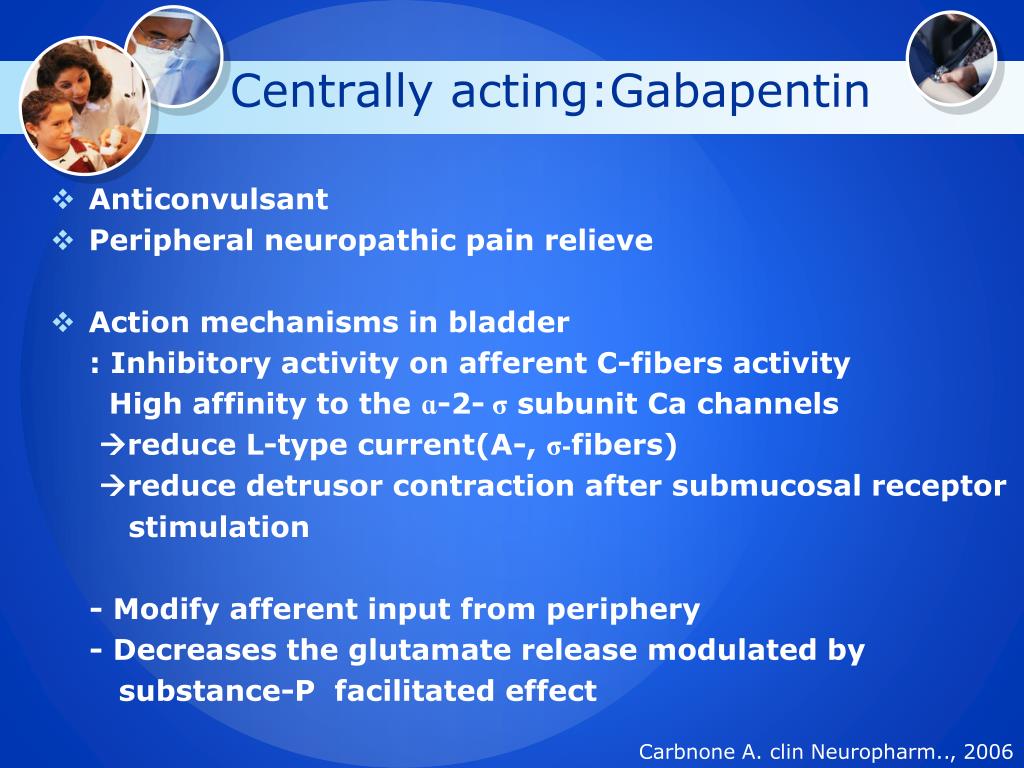 Centrally acting:Gabapentin

❖ Anticonvulsant
❖ Peripheral neuropathic pain relieve

❖ Action mechanisms in bladder
: Inhibitory activity on afferent C-fibers activity
High affinity to the α-2- σ subunit Ca channels
→reduce L-type current(A-, σ-fibers)
→reduce detrusor contraction after submucosal receptor stimulation

- Modify afferent input from periphery
- Decreases the glutamate release modulated by substance-P facilitated effect

Carbnone A. clin Neuropharm.., 2006